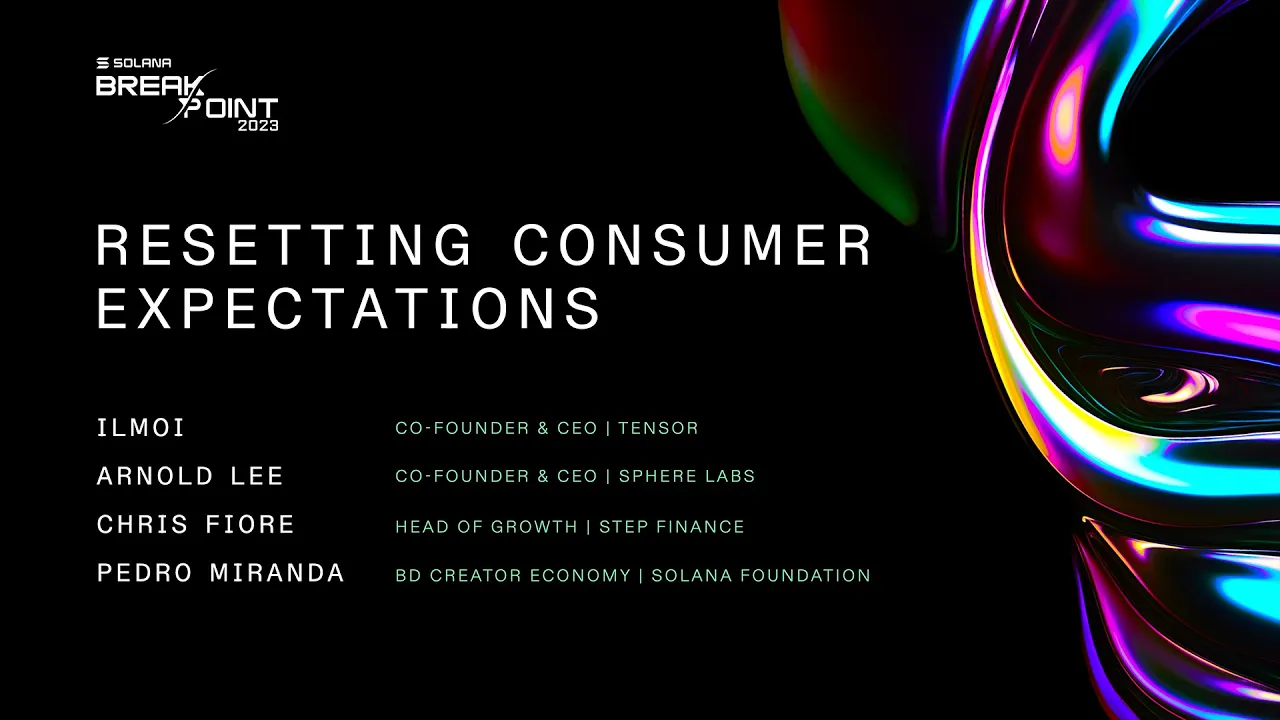 SOLANA
BREAKPOINT
2023

RESETTING CONSUMER EXPECTATIONS

ILMOI CO-FOUNDER & CEO | TENSOR
ARNOLD LEE CO-FOUNDER & CEO | SPHERE LABS
CHRIS FIORE HEAD OF GROWTH | STEP FINANCE
PEDRO MIRANDA BD CREATOR ECONOMY | SOLANA FOUNDATION